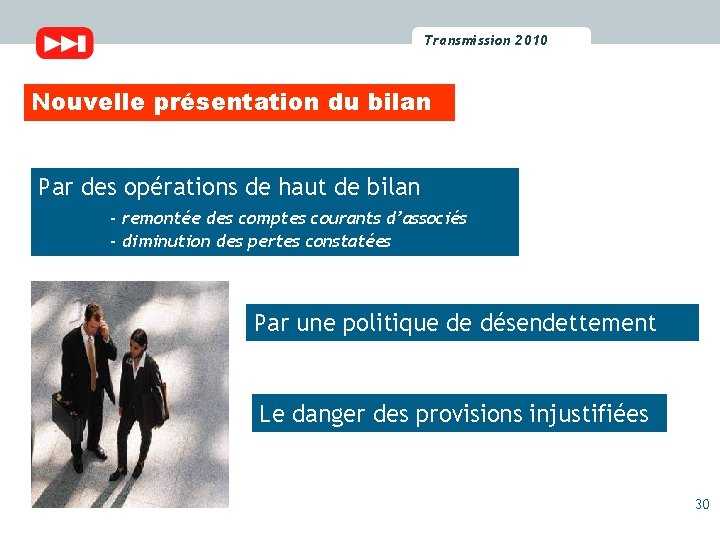 Transmission 2010

Nouvelle présentation du bilan

Par des opérations de haut de bilan
- remontée des comptes courants d'associés
- diminution des pertes constatées

Par une politique de désendettement

Le danger des provisions injustifiées

30